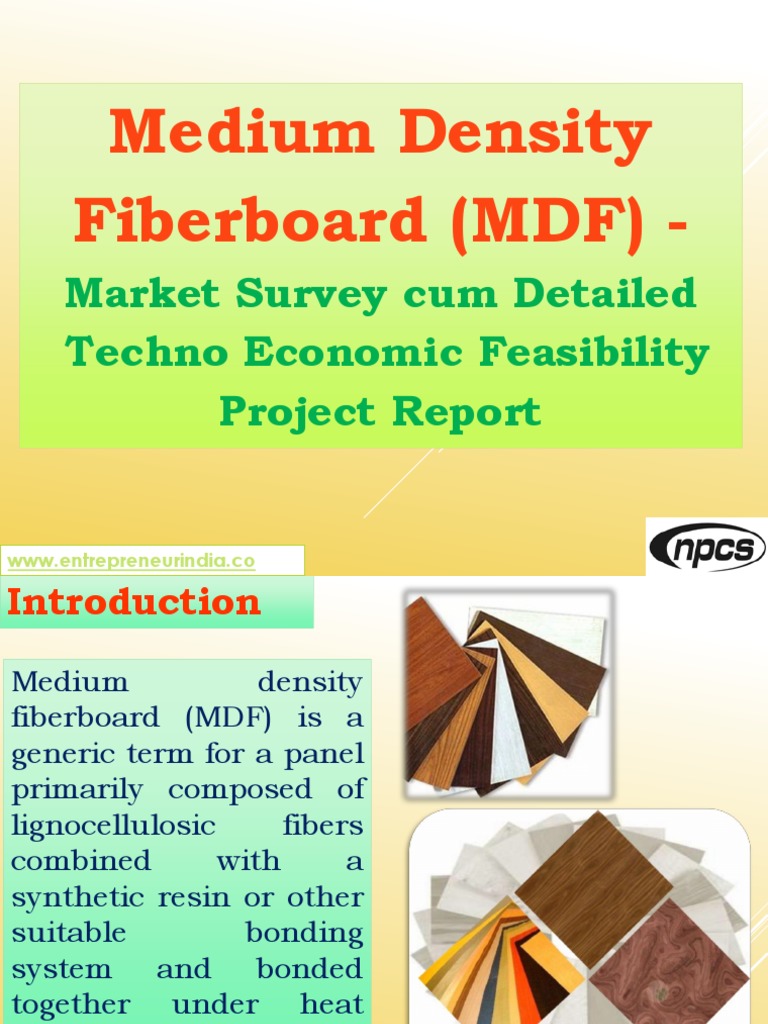 Medium Density Fiberboard (MDF) -

Market Survey cum Detailed Techno Economic Feasibility Project Report

www.entrepreneurindia.co

npcs

Introduction

Medium density fiberboard (MDF) is a generic term for a panel primarily composed of lignocellulosic fibers combined with a synthetic resin or other suitable bonding system and bonded together under heat